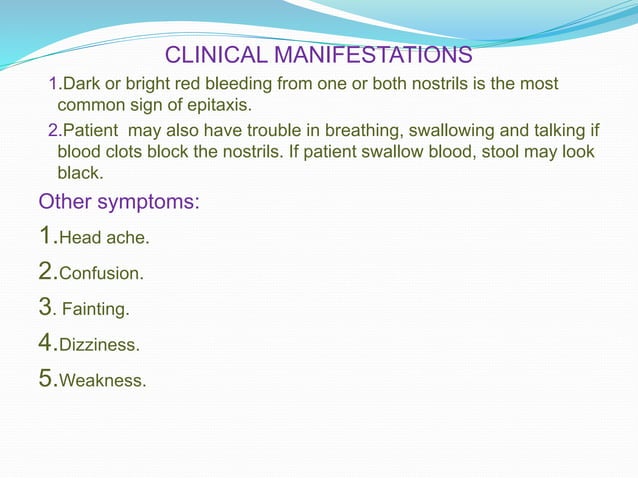 CLINICAL MANIFESTATIONS

1.Dark or bright red bleeding from one or both nostrils is the most common sign of epitaxis.

2.Patient may also have trouble in breathing, swallowing and talking if blood clots block the nostrils. If patient swallow blood, stool may look black.

Other symptoms:

1.Head ache.

2.Confusion.

3. Fainting.

4.Dizziness.

5.Weakness.